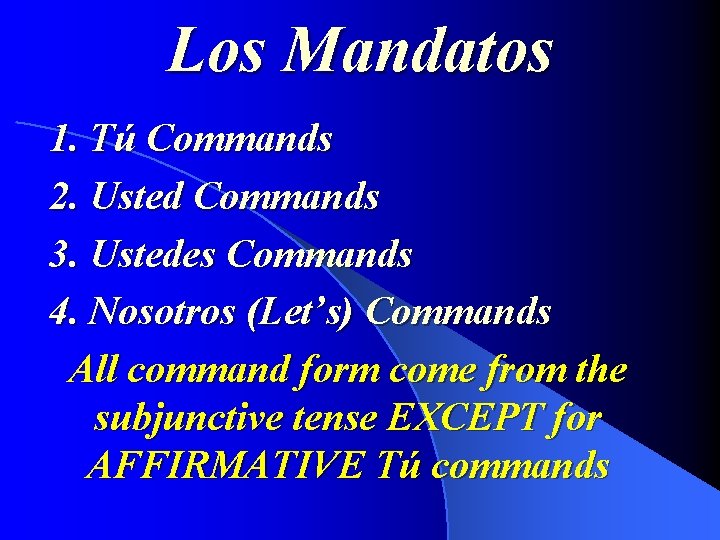 Los Mandatos

1. Tú Commands
2. Usted Commands
3. Ustedes Commands
4. Nosotros (Let's) Commands

All command form come from the subjunctive tense EXCEPT for AFFIRMATIVE Tú commands